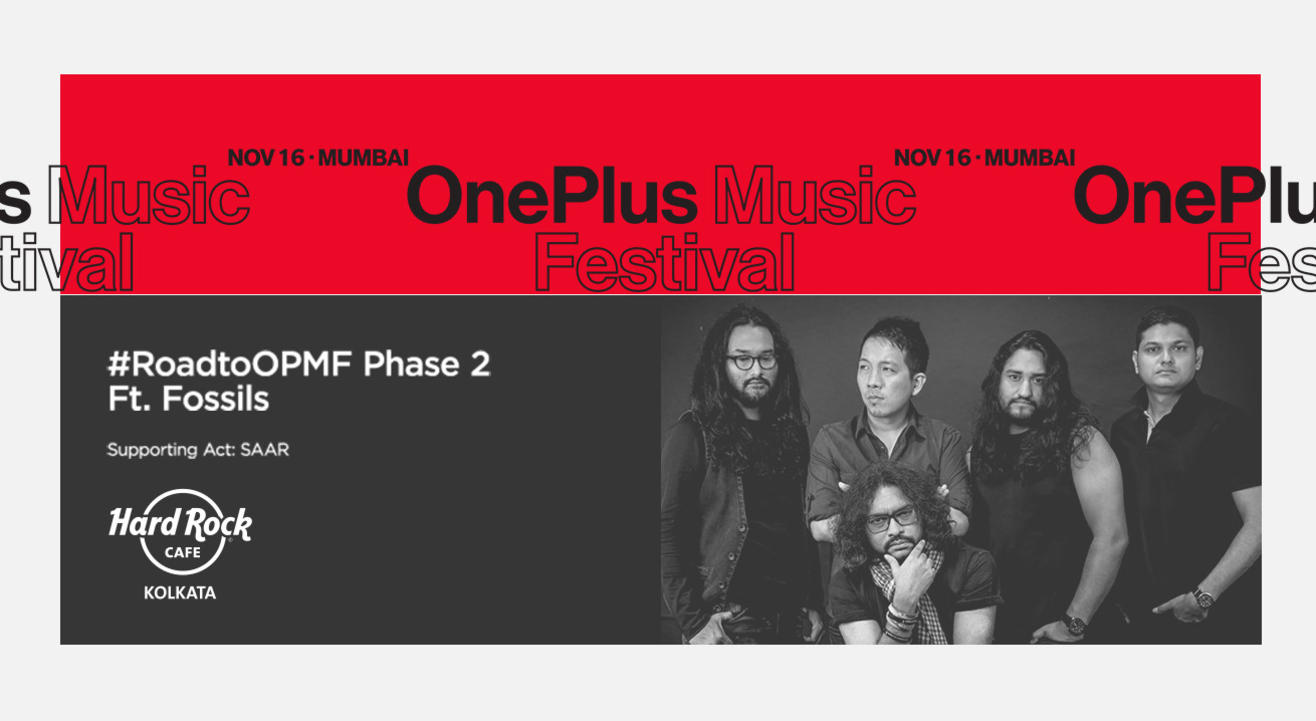 NOV 16 · MUMBAI
s Music
tival

NOV 16 · MUMBAI
OnePlus Music
Festival

OnePlu
Fes

#RoadtoOPMF Phase 2
Ft. Fossils

Supporting Act: SAAR

Hard Rock
CAFE
KOLKATA